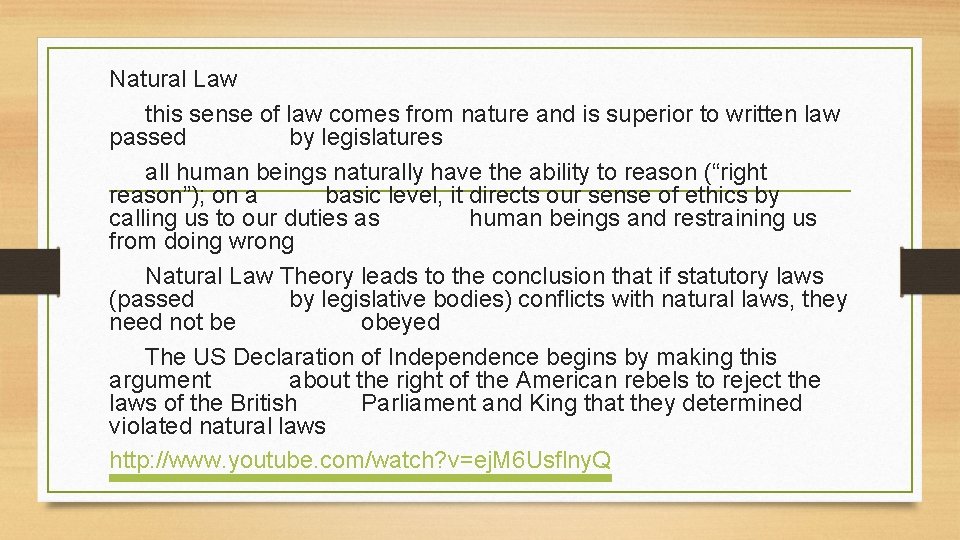 Natural Law

this sense of law comes from nature and is superior to written law passed by legislatures

all human beings naturally have the ability to reason (“right reason”); on a basic level, it directs our sense of ethics by calling us to our duties as human beings and restraining us from doing wrong

Natural Law Theory leads to the conclusion that if statutory laws (passed by legislative bodies) conflicts with natural laws, they need not be obeyed

The US Declaration of Independence begins by making this argument about the right of the American rebels to reject the laws of the British Parliament and King that they determined violated natural laws

http://www.youtube.com/watch?v=ejM6UsflnyQ